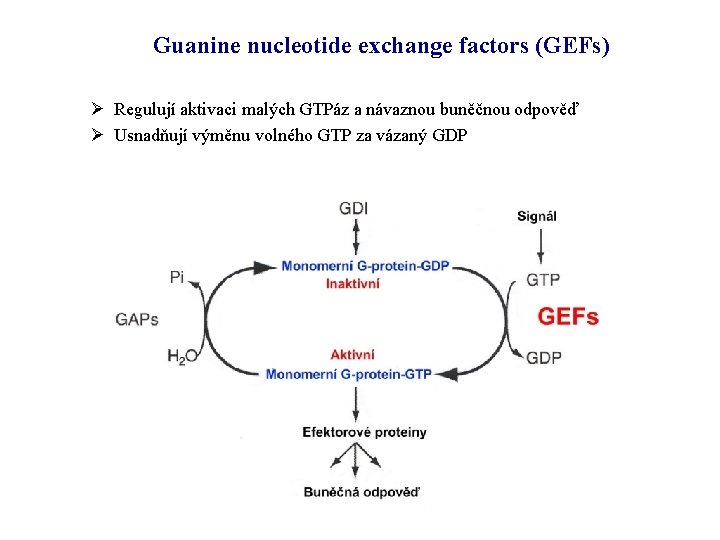 Guanine nucleotide exchange factors (GEFs)

➢ Regulují aktivaci malých GTPáz a návaznou buněčnou odpověď
➢ Usnadňují výměnu volného GTP za vázaný GDP

GDI

Signál

Pi

Monomerní G-protein-GDP
Inaktivní

GTP

GAPs

GEFs

$H_2O$

Aktivní
Monomerní G-protein-GTP

GDP

Efektorové proteiny

Buněčná odpověď